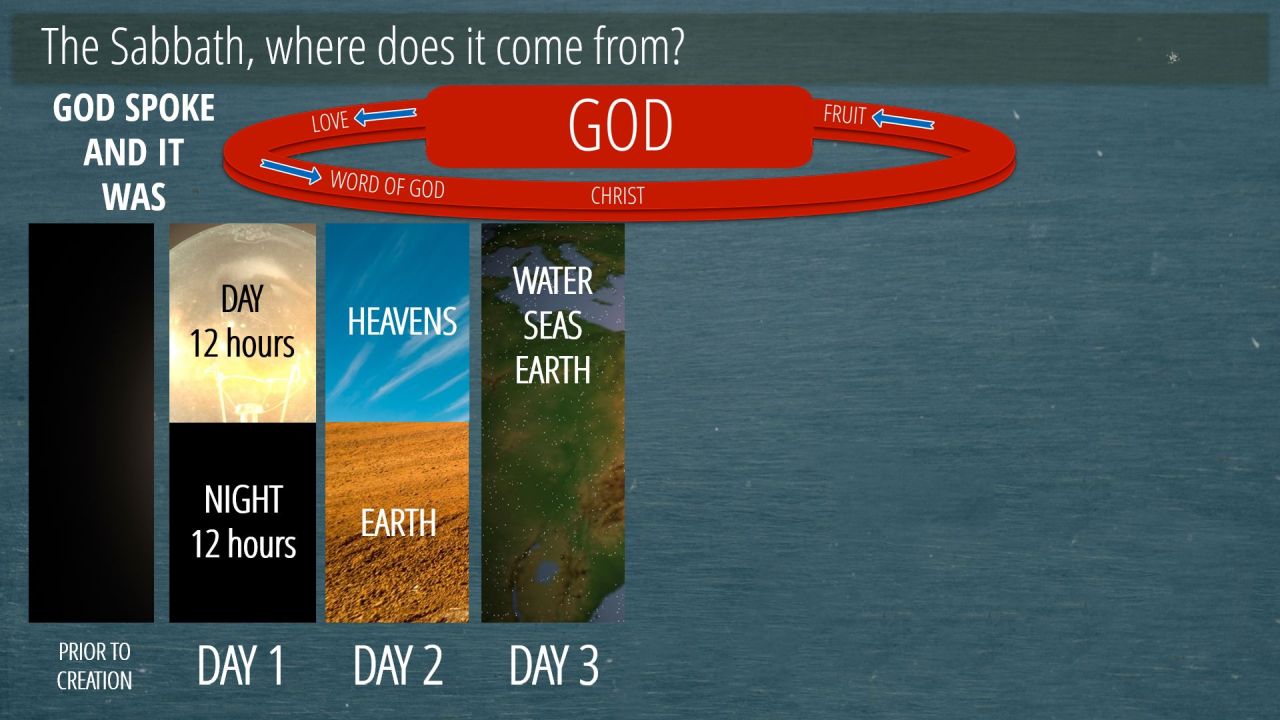 The Sabbath, where does it come from?

GOD SPOKE AND IT WAS

LOVE

GOD

FRUIT

WORD OF GOD

CHRIST

DAY
12 hours

NIGHT
12 hours

HEAVENS

EARTH

WATER
SEAS
EARTH

PRIOR TO CREATION

DAY 1

DAY 2

DAY 3